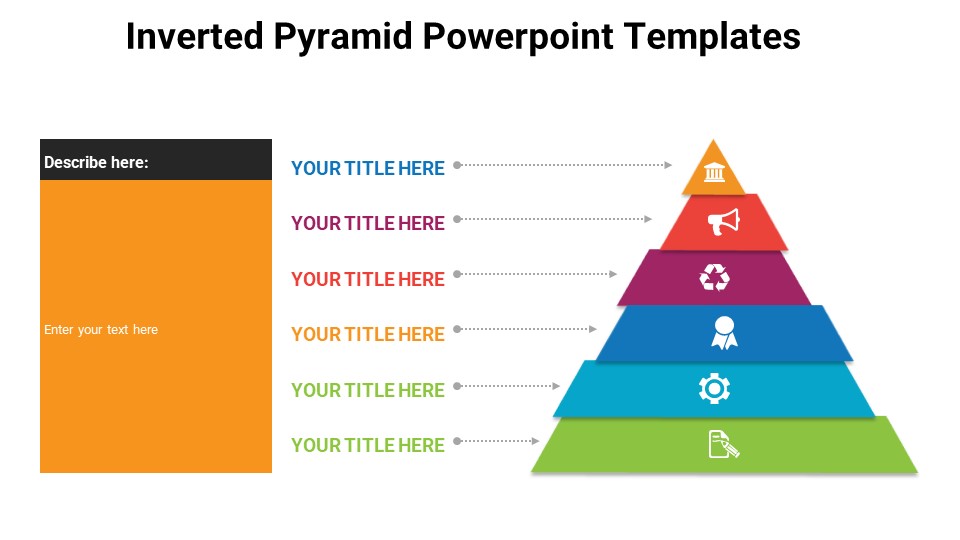 Inverted Pyramid Powerpoint Templates

Describe here:

Enter your text here

YOUR TITLE HERE

YOUR TITLE HERE

YOUR TITLE HERE

YOUR TITLE HERE

YOUR TITLE HERE

YOUR TITLE HERE